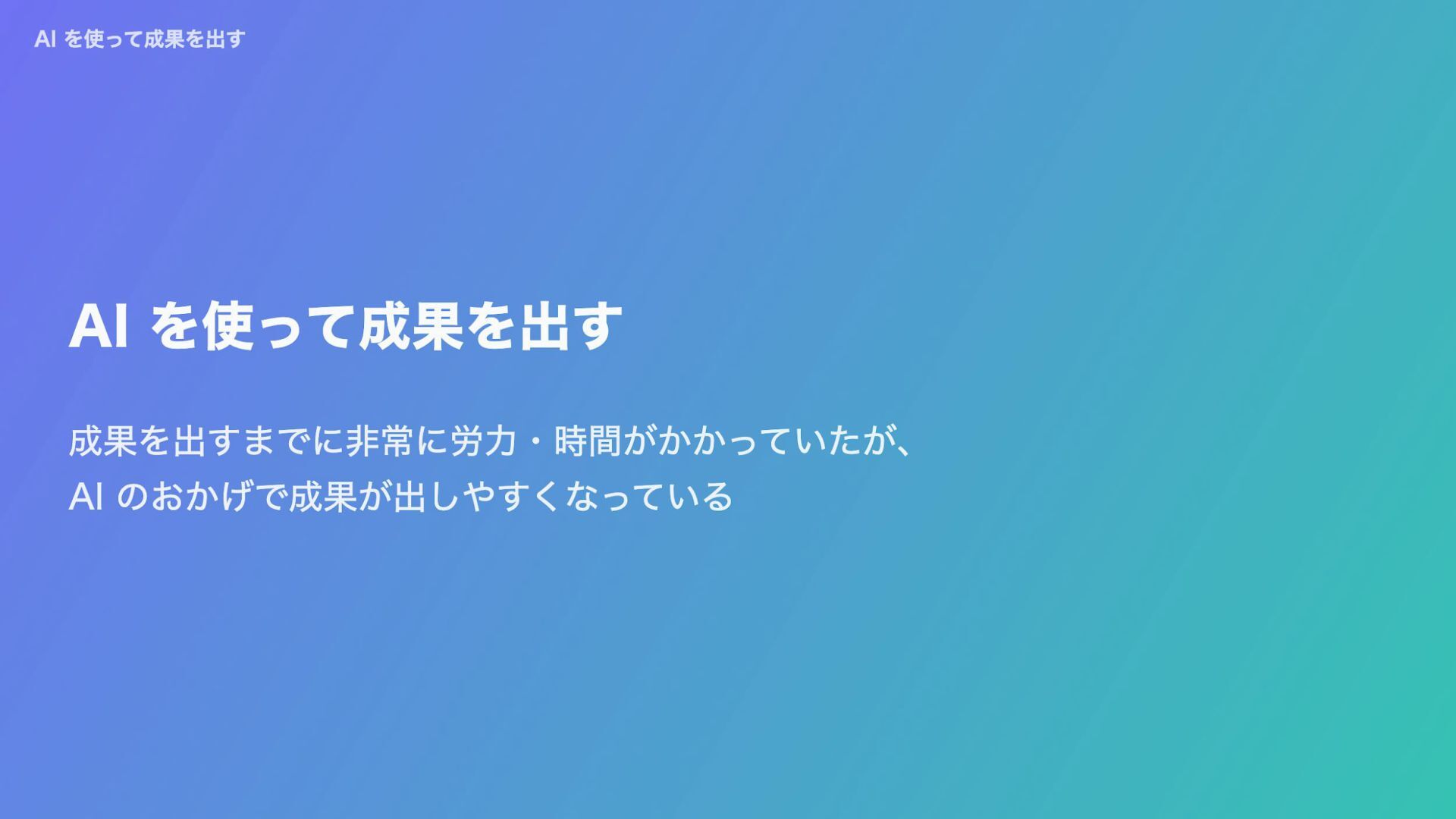 AI を使って成果を出す

AI を使って成果を出す

成果を出すまでに非常に労力・時間がかかっていたが、
AI のおかげで成果が出しやすくなっている